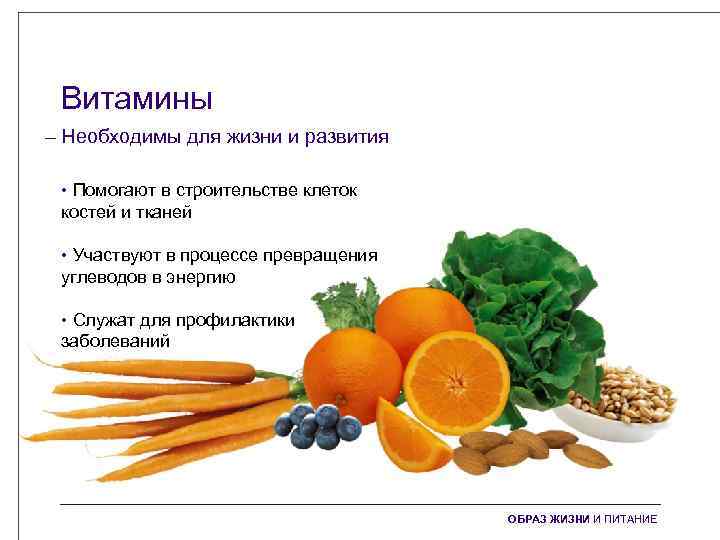 Витамины

– Необходимы для жизни и развития

• Помогают в строительстве клеток костей и тканей

• Участвуют в процессе превращения углеводов в энергию

• Служат для профилактики заболеваний

ОБРАЗ ЖИЗНИ И ПИТАНИЕ